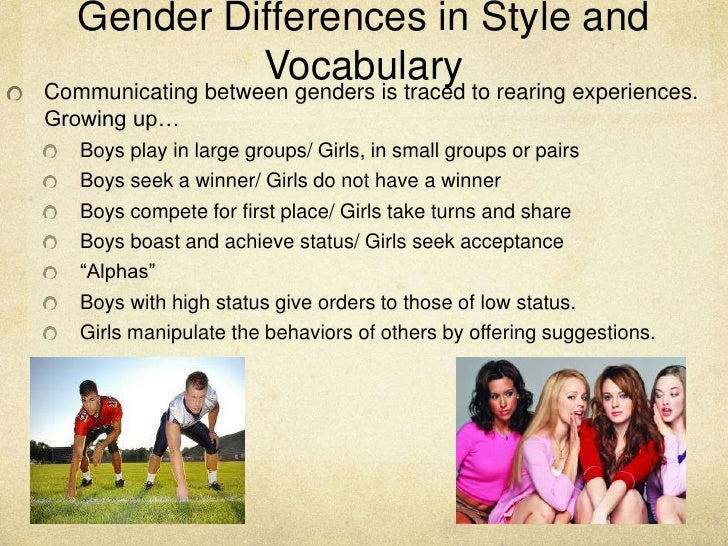 Gender Differences in Style and Vocabulary

Communicating between genders is traced to rearing experiences. Growing up…

Boys play in large groups/ Girls, in small groups or pairs

Boys seek a winner/ Girls do not have a winner

Boys compete for first place/ Girls take turns and share

Boys boast and achieve status/ Girls seek acceptance

“Alphas”

Boys with high status give orders to those of low status.

Girls manipulate the behaviors of others by offering suggestions.